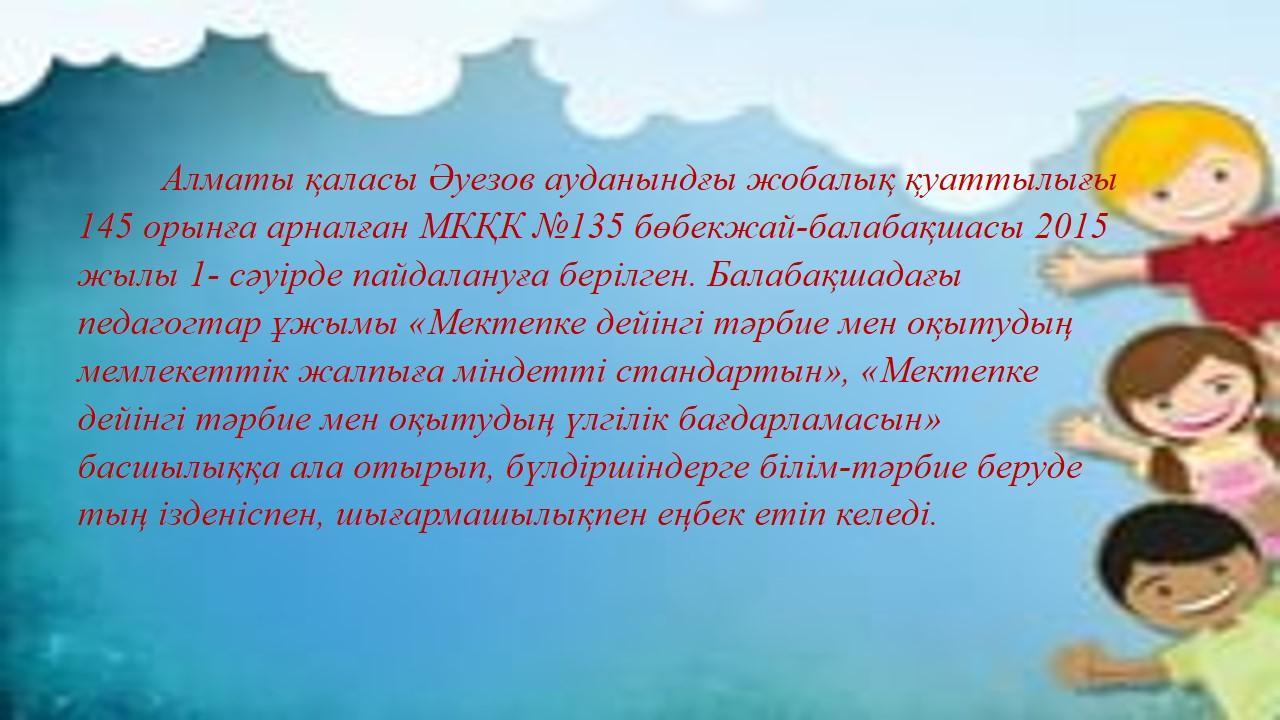 Алматы қаласы Әуезов ауданындғы жобалық қуаттылығы 145 орынға арналған МКҚК №135 бөбекжай-балабақшасы 2015 жылы 1- сәуірде пайдалануға берілген. Балабақшадағы педагогтар ұжымы «Мектепке дейінгі тәрбие мен оқытудың мемлекеттік жалпыға міндетті стандартын», «Мектепке дейінгі тәрбие мен оқытудың үлгілік бағдарламасын» басшылыққа ала отырып, бүлдіршіндерге білім-тәрбие беруде тың ізденіспен, шығармашылықпен еңбек етіп келеді.